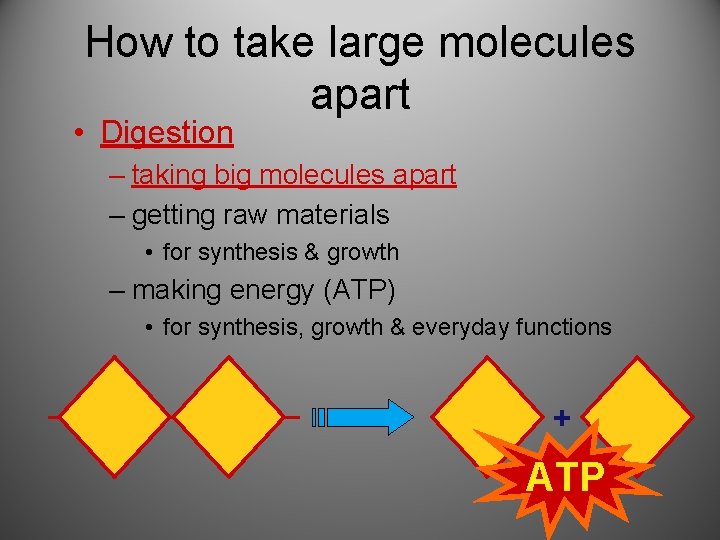 How to take large molecules apart

• Digestion
– taking big molecules apart
– getting raw materials
• for synthesis & growth
– making energy (ATP)
• for synthesis, growth & everyday functions

+

ATP